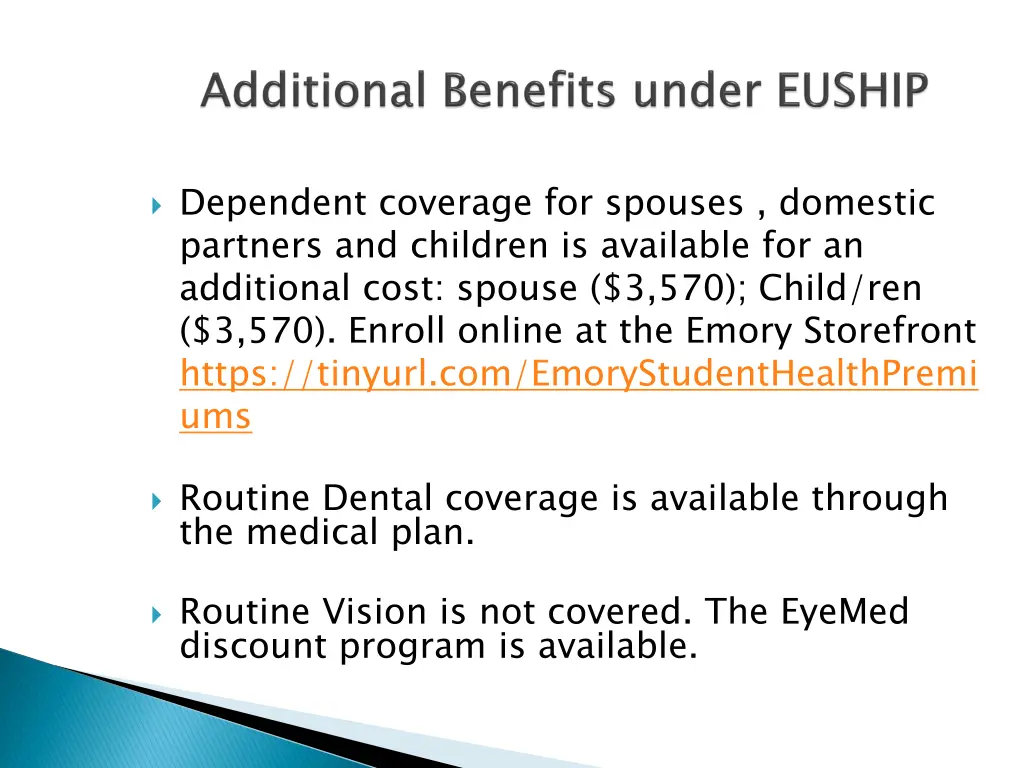 Additional Benefits under EUSHIP

Dependent coverage for spouses , domestic partners and children is available for an additional cost: spouse ($3,570); Child/ren ($3,570). Enroll online at the Emory Storefront https://tinyurl.com/EmoryStudentHealthPremiums

Routine Dental coverage is available through the medical plan.

Routine Vision is not covered. The EyeMed discount program is available.